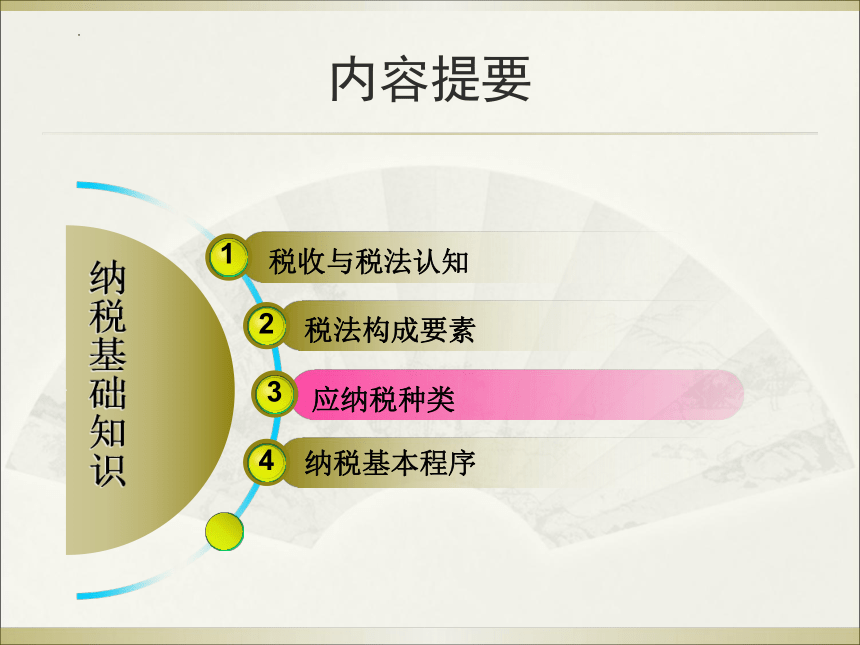 内容提要

纳税基础知识

1 税收与税法认知

2 税法构成要素

3 应纳税种类

4 纳税基本程序